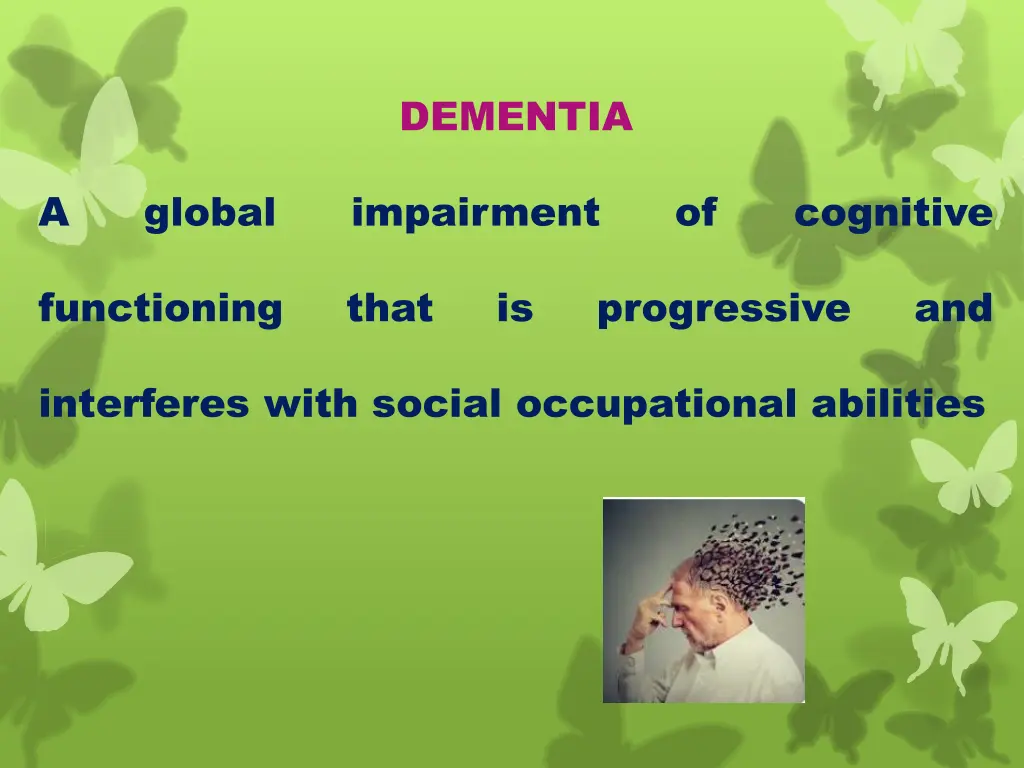 DEMENTIA

A global impairment of cognitive functioning that is progressive and interferes with social occupational abilities